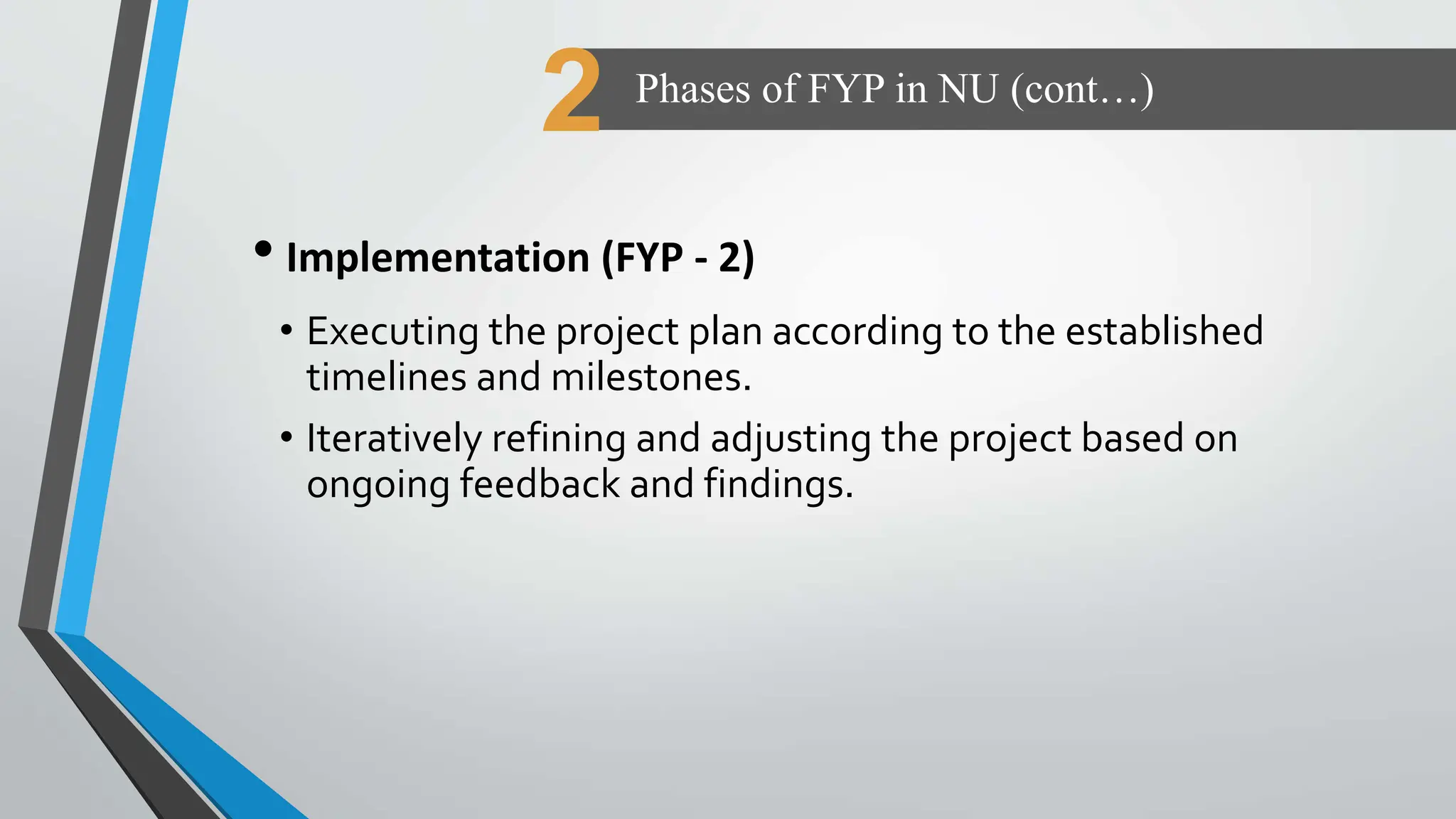 2

Phases of FYP in NU (cont…)

• Implementation (FYP - 2)

• Executing the project plan according to the established timelines and milestones.

• Iteratively refining and adjusting the project based on ongoing feedback and findings.